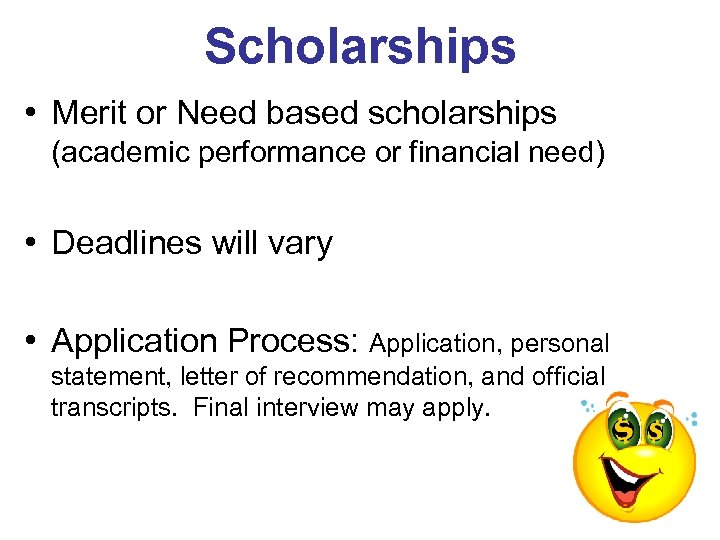 Scholarships

• Merit or Need based scholarships (academic performance or financial need)

• Deadlines will vary

• Application Process: Application, personal statement, letter of recommendation, and official transcripts. Final interview may apply.

$ $